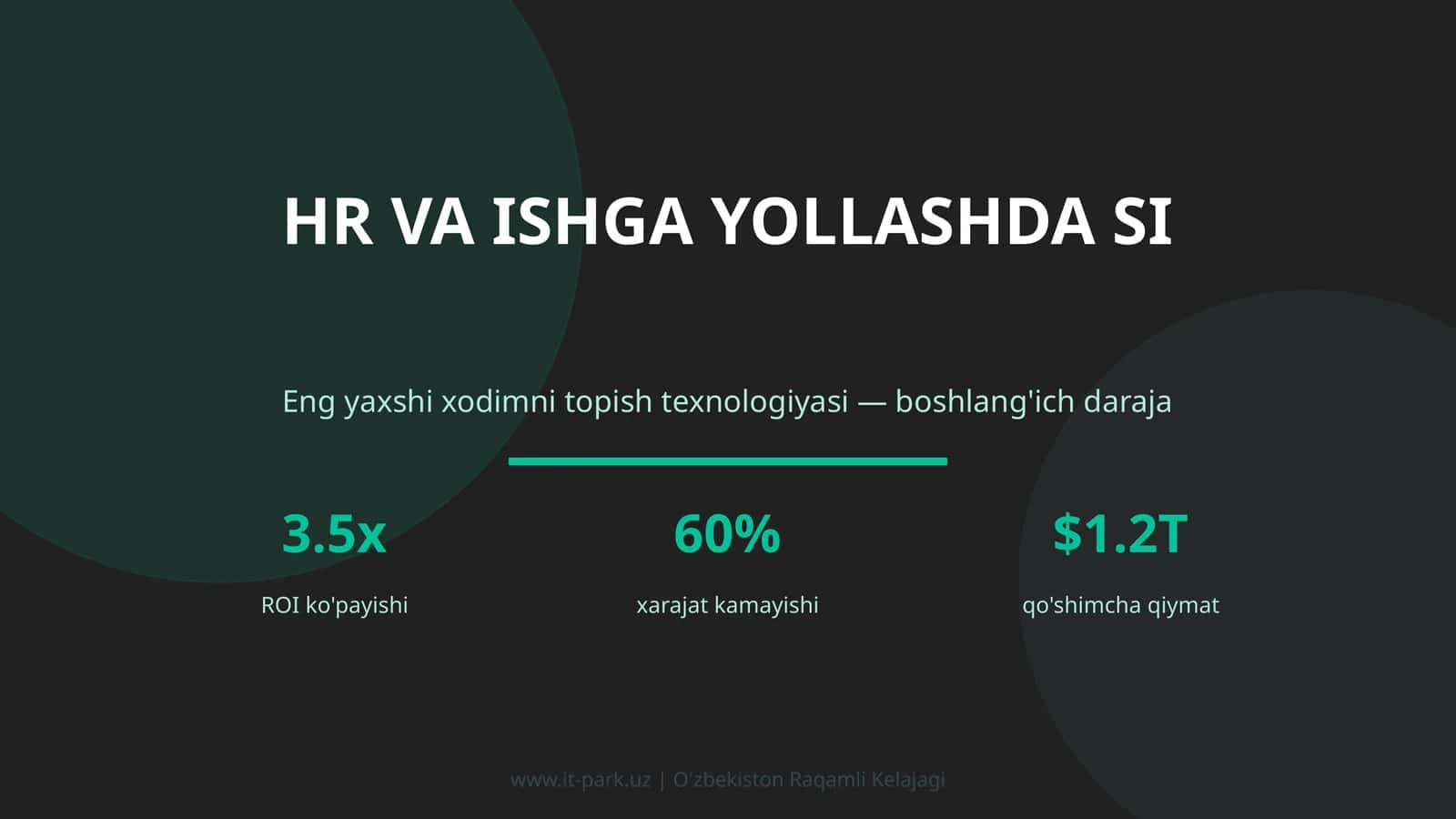 HR VA ISHGA YOLLASHDA SI

Eng yaxshi xodimni topish texnologiyasi — boshlang'ich daraja

3.5x
ROI ko'payishi

60%
xarajat kamayishi

$1.2T
qo'shimcha qiymat

www.it-park.uz | O'zbekiston Raqamli Kelajagi